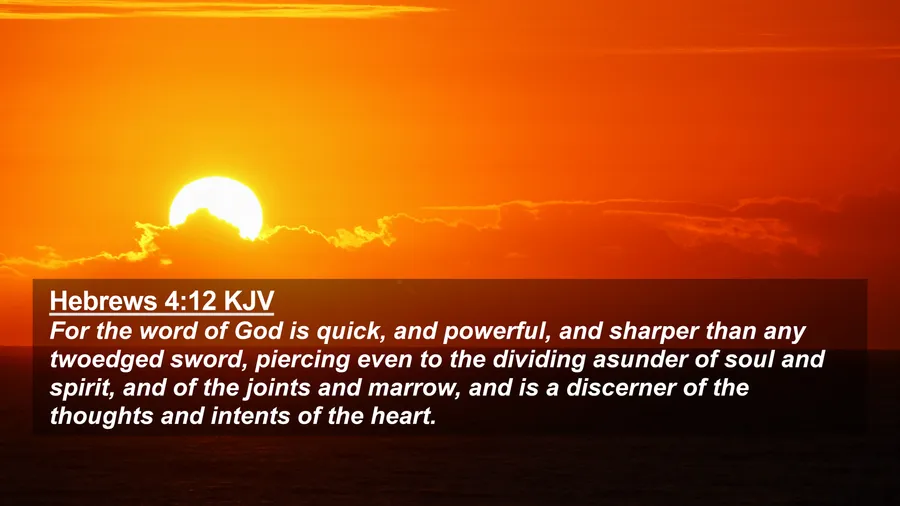 Hebrews 4:12 KJV
For the word of God is quick, and powerful, and sharper than any twoedged sword, piercing even to the dividing asunder of soul and spirit, and of the joints and marrow, and is a discerner of the thoughts and intents of the heart.